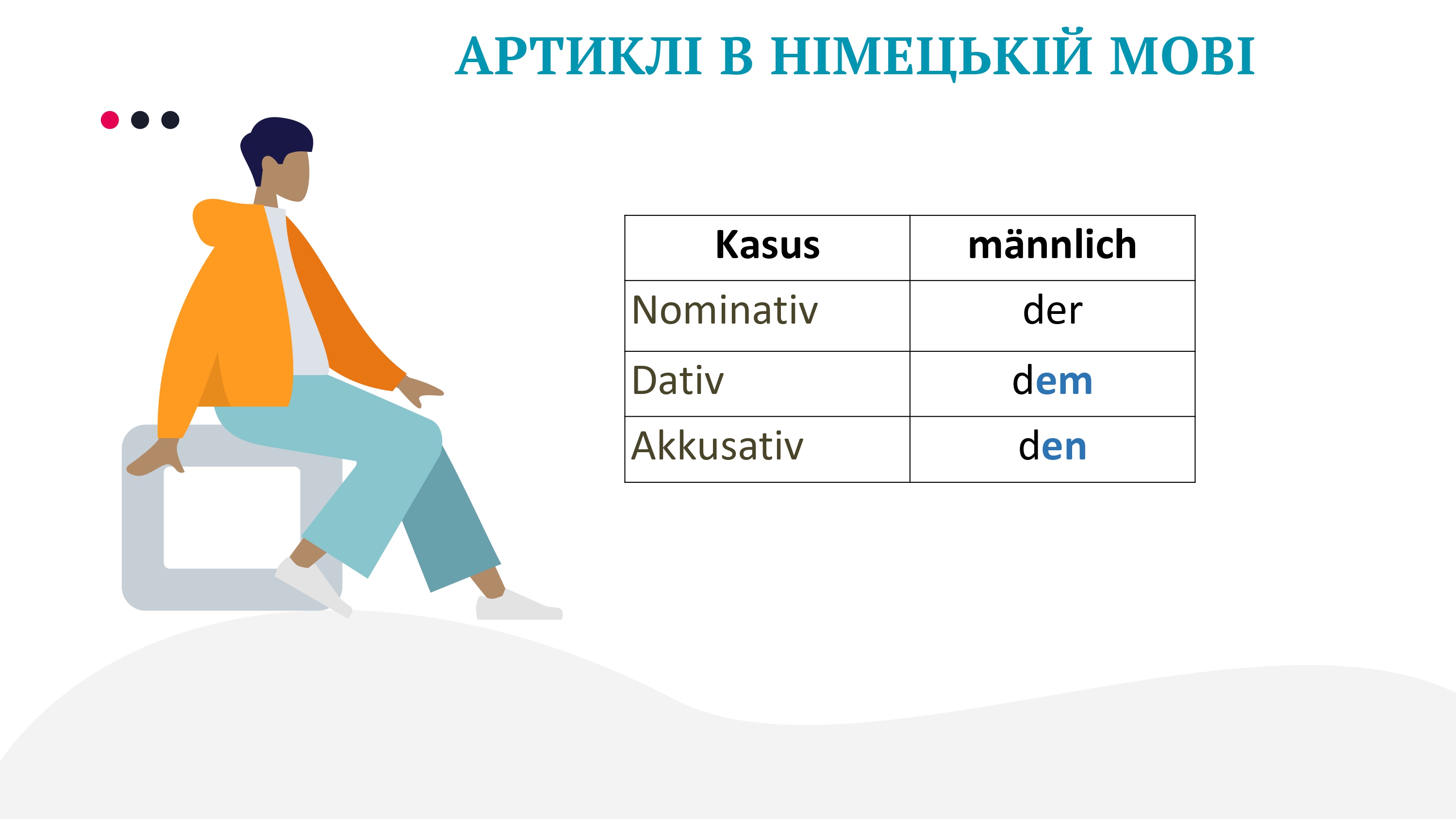 АРТИКЛІ В НІМЕЦЬКІЙ МОВІ

| Kasus | männlich |
|---|---|
| Nominativ | der |
| Dativ | dem |
| Akkusativ | den |